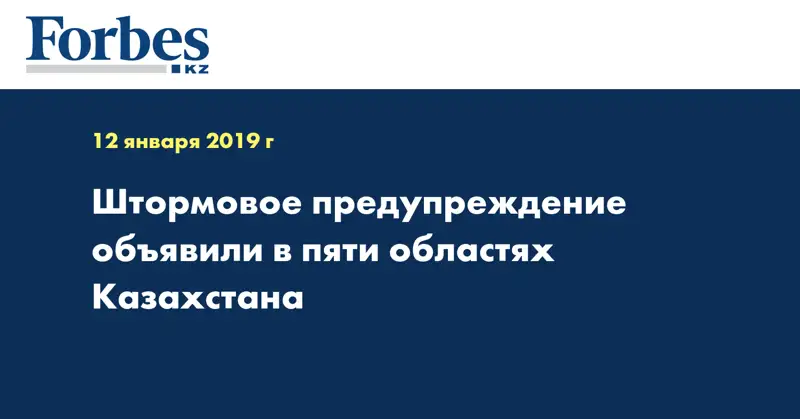 Forbes
KZ

12 января 2019 г

Штормовое предупреждение объявили в пяти областях Казахстана